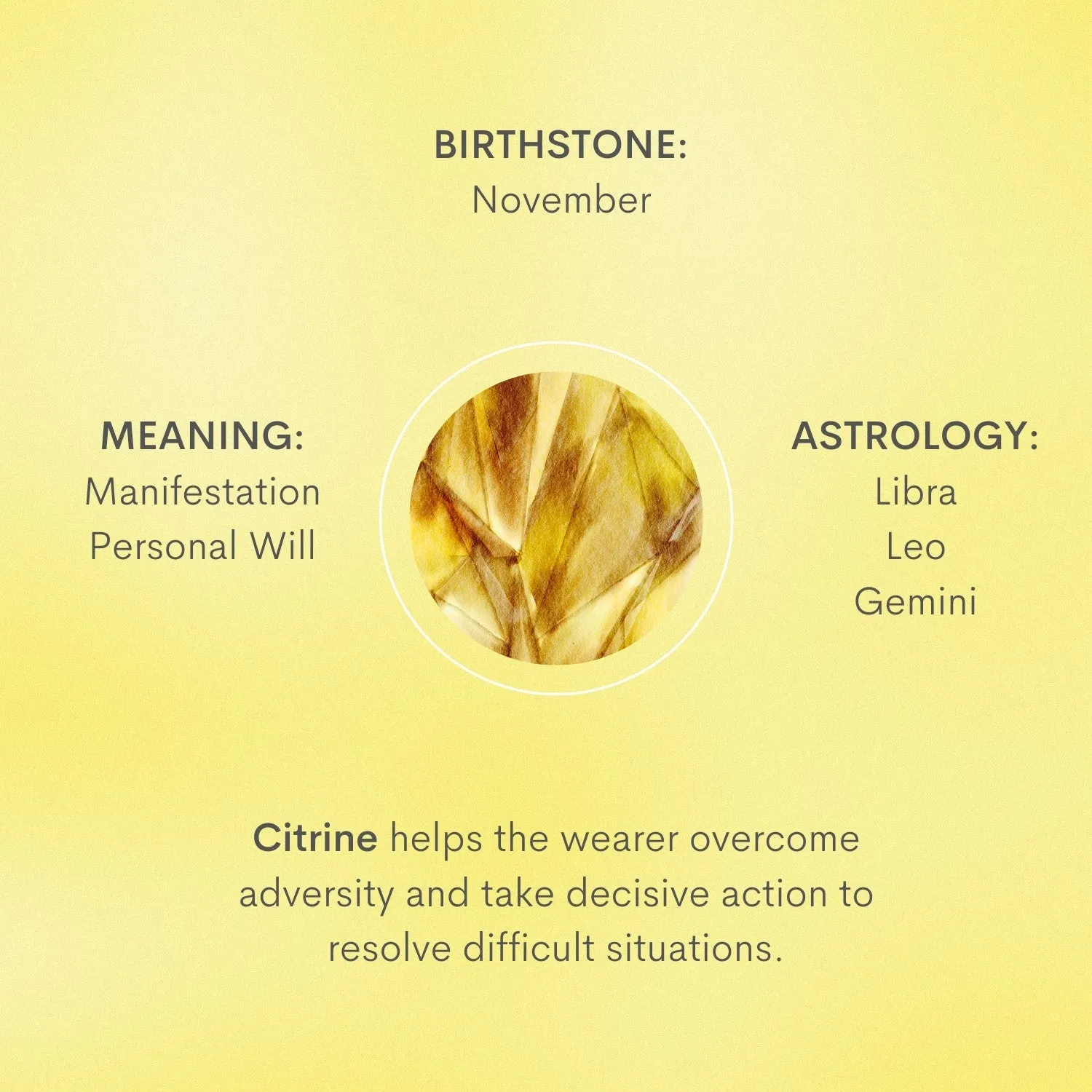 BIRTHSTONE:
November

MEANING:
Manifestation
Personal Will

ASTROLOGY:
Libra
Leo
Gemini

Citrine helps the wearer overcome adversity and take decisive action to resolve difficult situations.